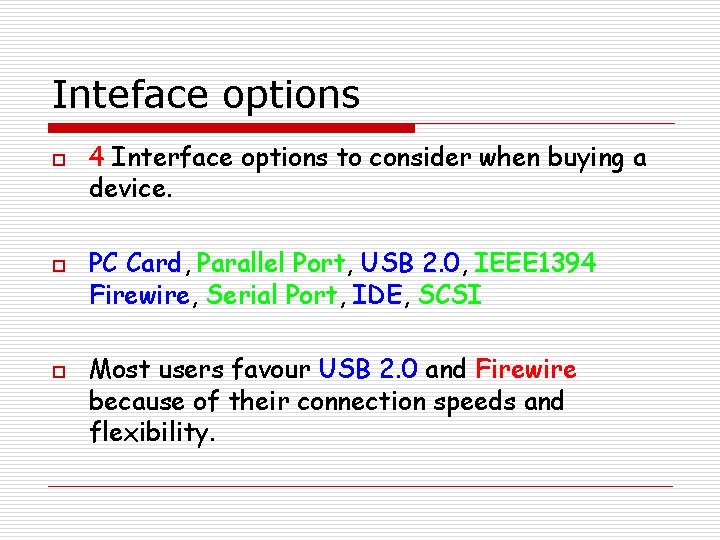 Inteface options

4 Interface options to consider when buying a device.

PC Card, Parallel Port, USB 2.0, IEEE1394 Firewire, Serial Port, IDE, SCSI

Most users favour USB 2.0 and Firewire because of their connection speeds and flexibility.